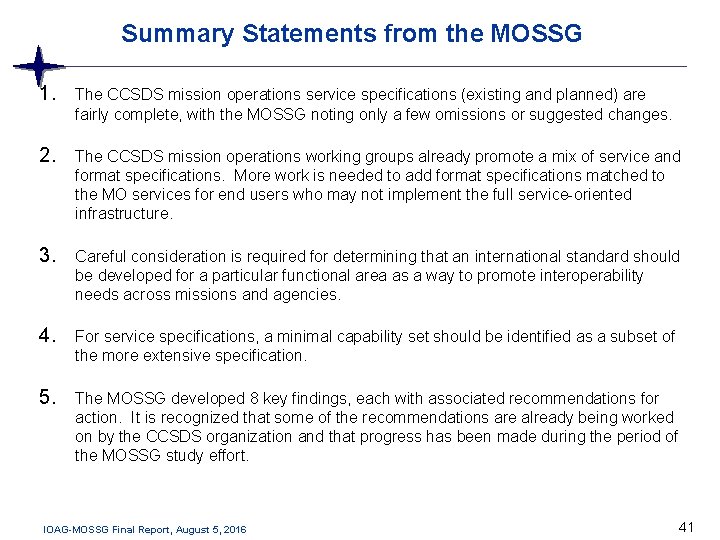 Summary Statements from the MOSSG

1. The CCSDS mission operations service specifications (existing and planned) are fairly complete, with the MOSSG noting only a few omissions or suggested changes.

2. The CCSDS mission operations working groups already promote a mix of service and format specifications. More work is needed to add format specifications matched to the MO services for end users who may not implement the full service-oriented infrastructure.

3. Careful consideration is required for determining that an international standard should be developed for a particular functional area as a way to promote interoperability needs across missions and agencies.

4. For service specifications, a minimal capability set should be identified as a subset of the more extensive specification.

5. The MOSSG developed 8 key findings, each with associated recommendations for action. It is recognized that some of the recommendations are already being worked on by the CCSDS organization and that progress has been made during the period of the MOSSG study effort.

IOAG-MOSSG Final Report, August 5, 2016

41